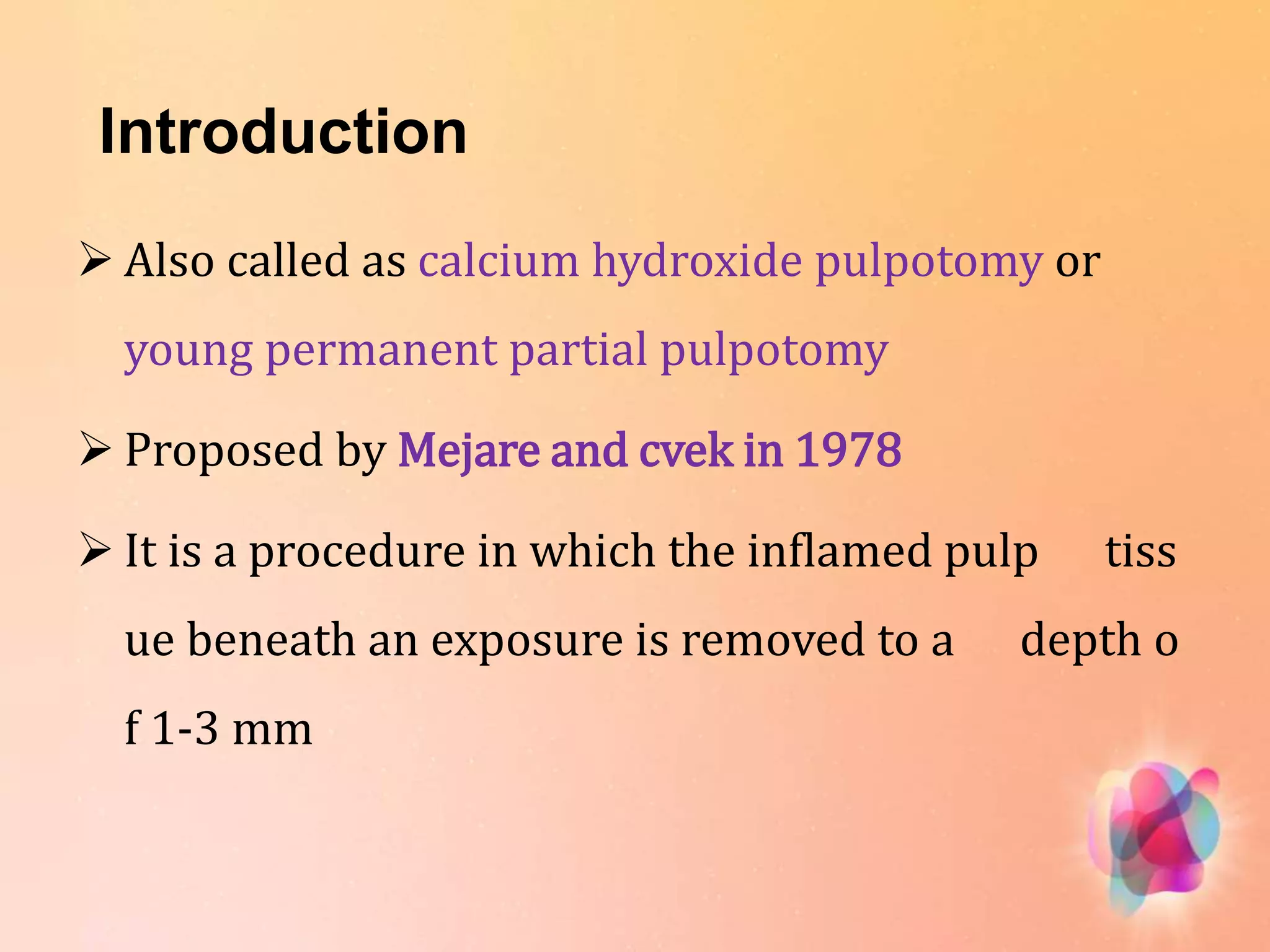 Introduction

➢ Also called as calcium hydroxide pulpotomy or young permanent partial pulpotomy

➢ Proposed by Mejare and cvek in 1978

➢ It is a procedure in which the inflamed pulp tiss ue beneath an exposure is removed to a depth o f 1-3 mm